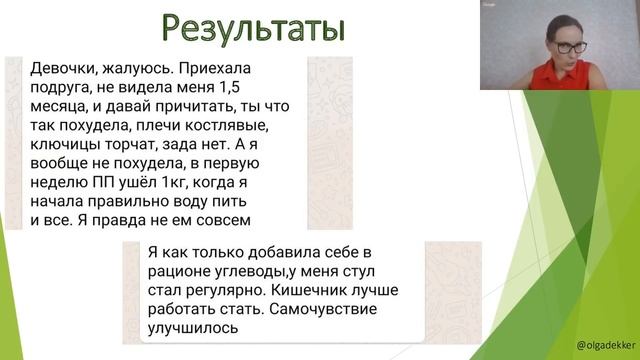 Результаты

Девочки, жалуюсь. Приехала подруга, не видела меня 1,5 месяца, и давай причитать, ты что так похудела, плечи костлявые, ключицы торчат, зада нет. А я вообще не похудела, в первую неделю ПП ушёл 1кг, когда я начала правильно воду пить и все. Я правда не ем совсем

Я как только добавила себе в рационе углеводы,у меня стул стал регулярно. Кишечник лучше работать стать. Самочувствие улучшилось

@olgadekker